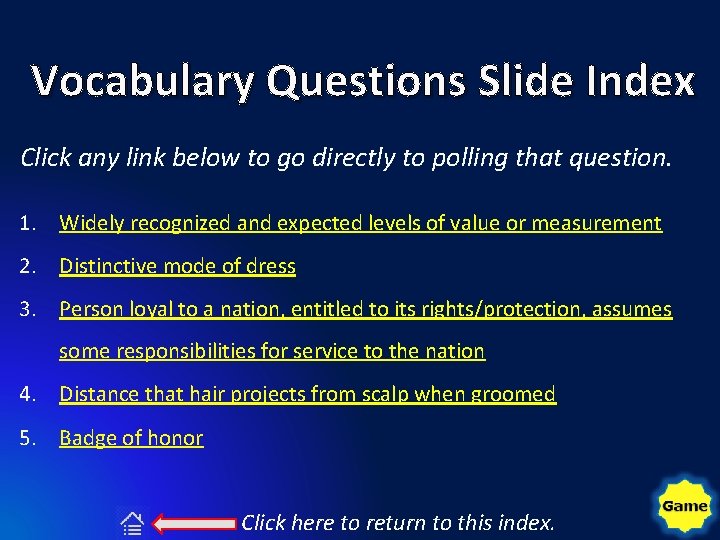 Vocabulary Questions Slide Index

Click any link below to go directly to polling that question.

1. Widely recognized and expected levels of value or measurement
2. Distinctive mode of dress
3. Person loyal to a nation, entitled to its rights/protection, assumes some responsibilities for service to the nation
4. Distance that hair projects from scalp when groomed
5. Badge of honor

Click here to return to this index.

Game